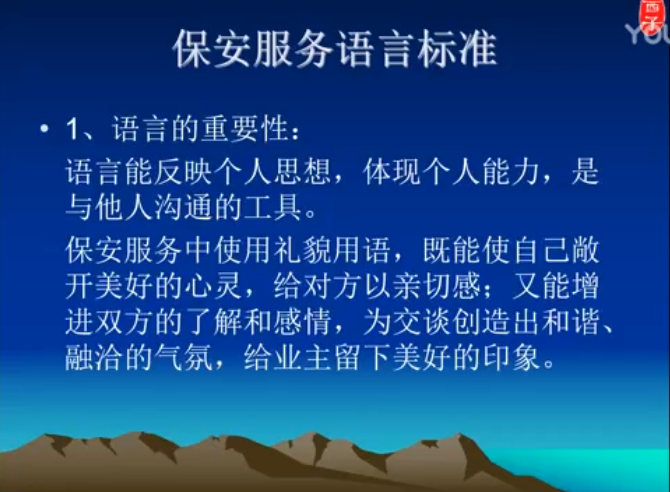 保安服务语言标准

• 1、语言的重要性：

语言能反映个人思想，体现个人能力，是与他人沟通的工具。

保安服务中使用礼貌用语，既能使自己敞开美好的心灵，给对方以亲切感；又能增进双方的了解和感情，为交谈创造出和谐、融洽的气氛，给业主留下美好的印象。

西子

YOU